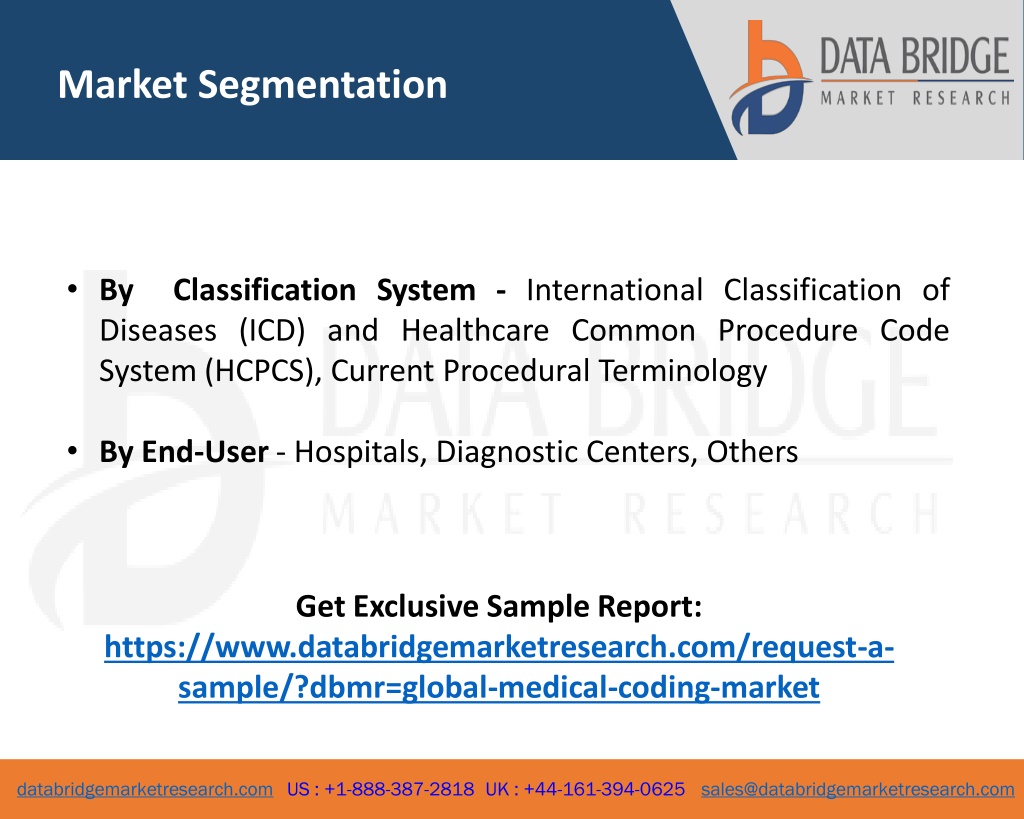 Market Segmentation

DATA BRIDGE
MARKET RESEARCH

• By Classification System - International Classification of Diseases (ICD) and Healthcare Common Procedure Code System (HCPCS), Current Procedural Terminology

• By End-User - Hospitals, Diagnostic Centers, Others

DATA BRIDGE
MARKET RESEARCH

Get Exclusive Sample Report:
https://www.databridgemarketresearch.com/request-a-sample/?dbmr=global-medical-coding-market

databridgemarketresearch.com US : +1-888-387-2818 UK : +44-161-394-0625 sales@databridgemarketresearch.com